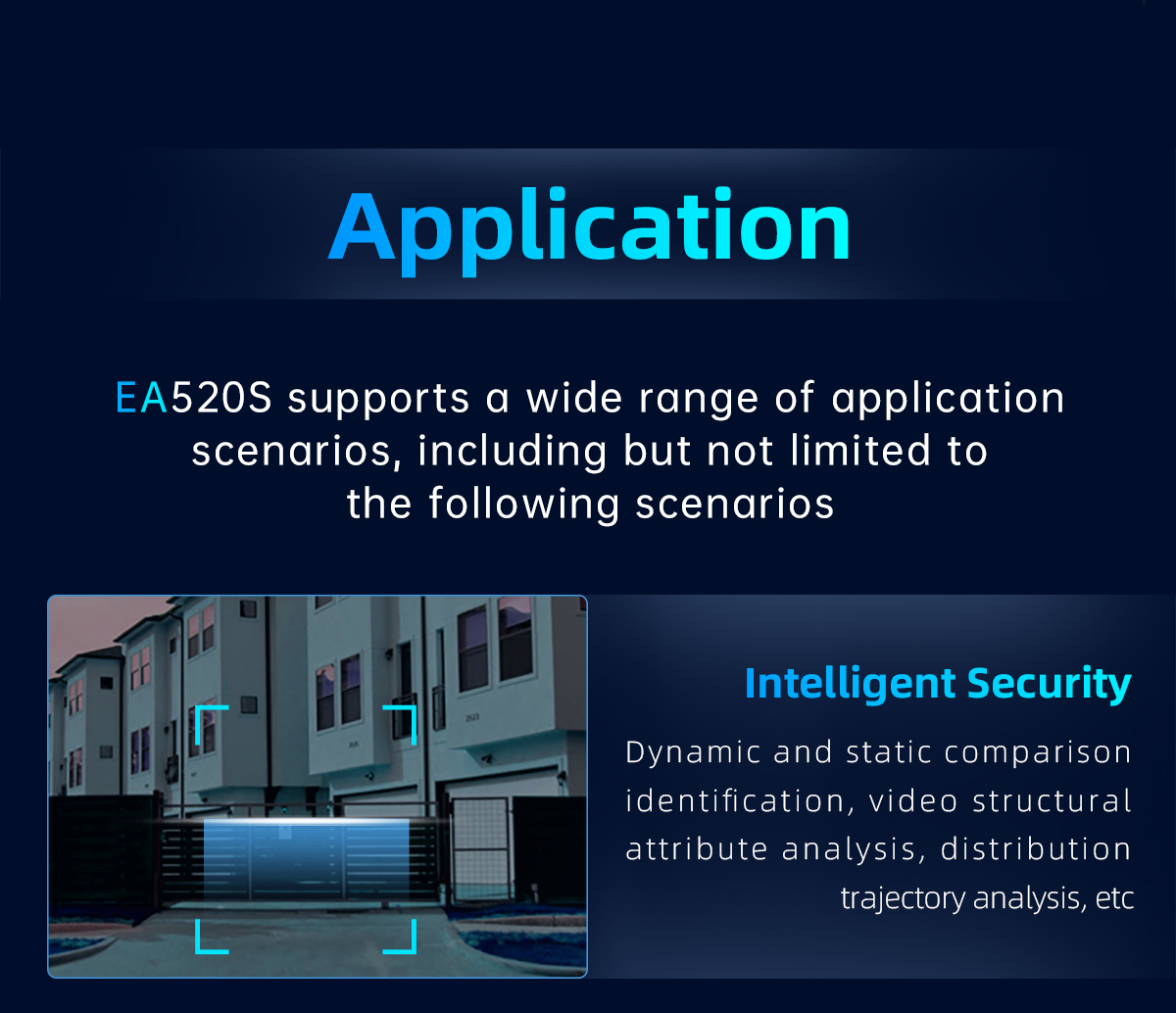 Application

EA520S supports a wide range of application scenarios, including but not limited to the following scenarios

Intelligent Security

Dynamic and static comparison identification, video structural attribute analysis, distribution trajectory analysis, etc